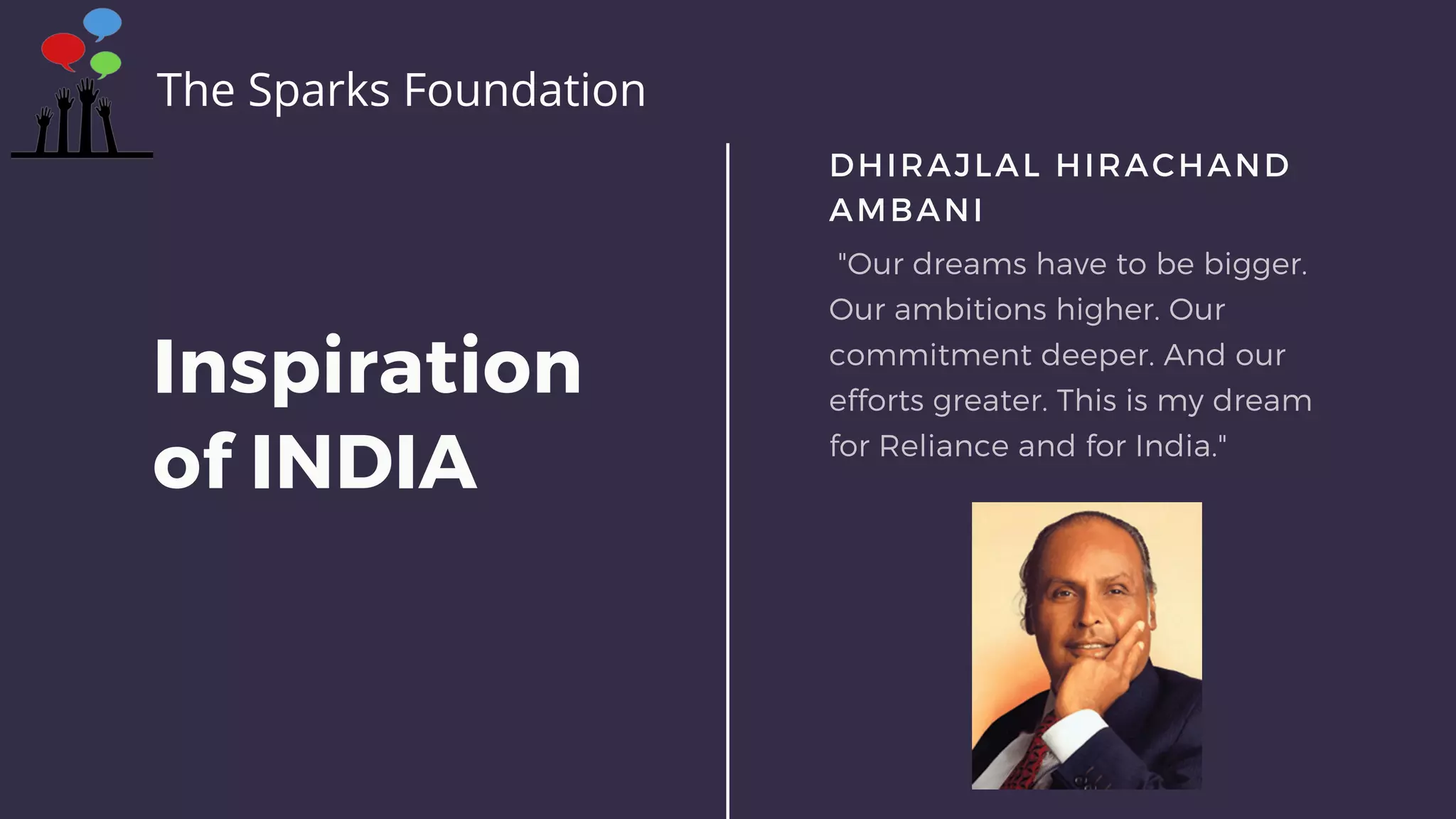 The Sparks Foundation

Inspiration of INDIA

DHIRAJLAL HIRACHAND AMBANI

"Our dreams have to be bigger. Our ambitions higher. Our commitment deeper. And our efforts greater. This is my dream for Reliance and for India."